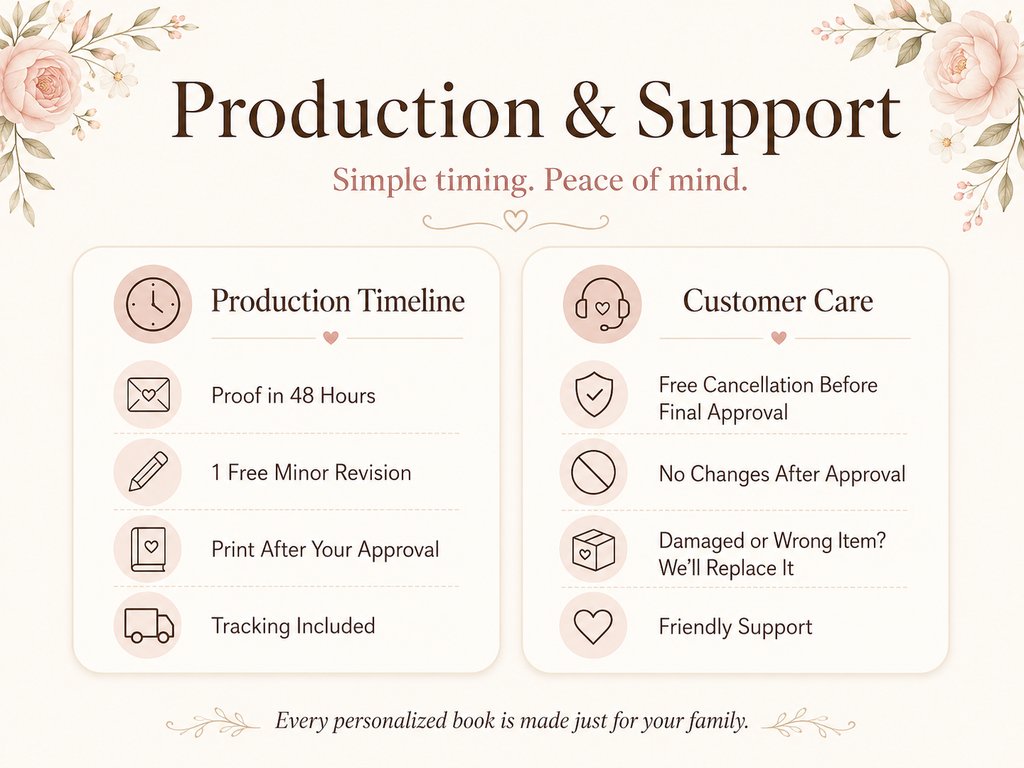 Production & Support

Simple timing. Peace of mind.

Production Timeline

Proof in 48 Hours

1 Free Minor Revision

Print After Your Approval

Tracking Included

Customer Care

Free Cancellation Before Final Approval

No Changes After Approval

Damaged or Wrong Item? We'll Replace It

Friendly Support

Every personalized book is made just for your family.